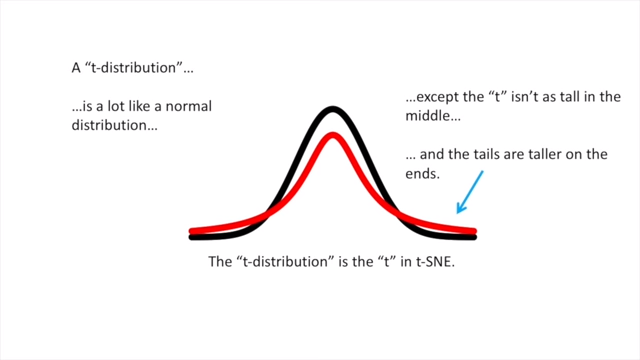 A “t-distribution”…

…is a lot like a normal distribution…

…except the “t” isn’t as tall in the middle…

… and the tails are taller on the ends.

The “t-distribution” is the “t” in t-SNE.